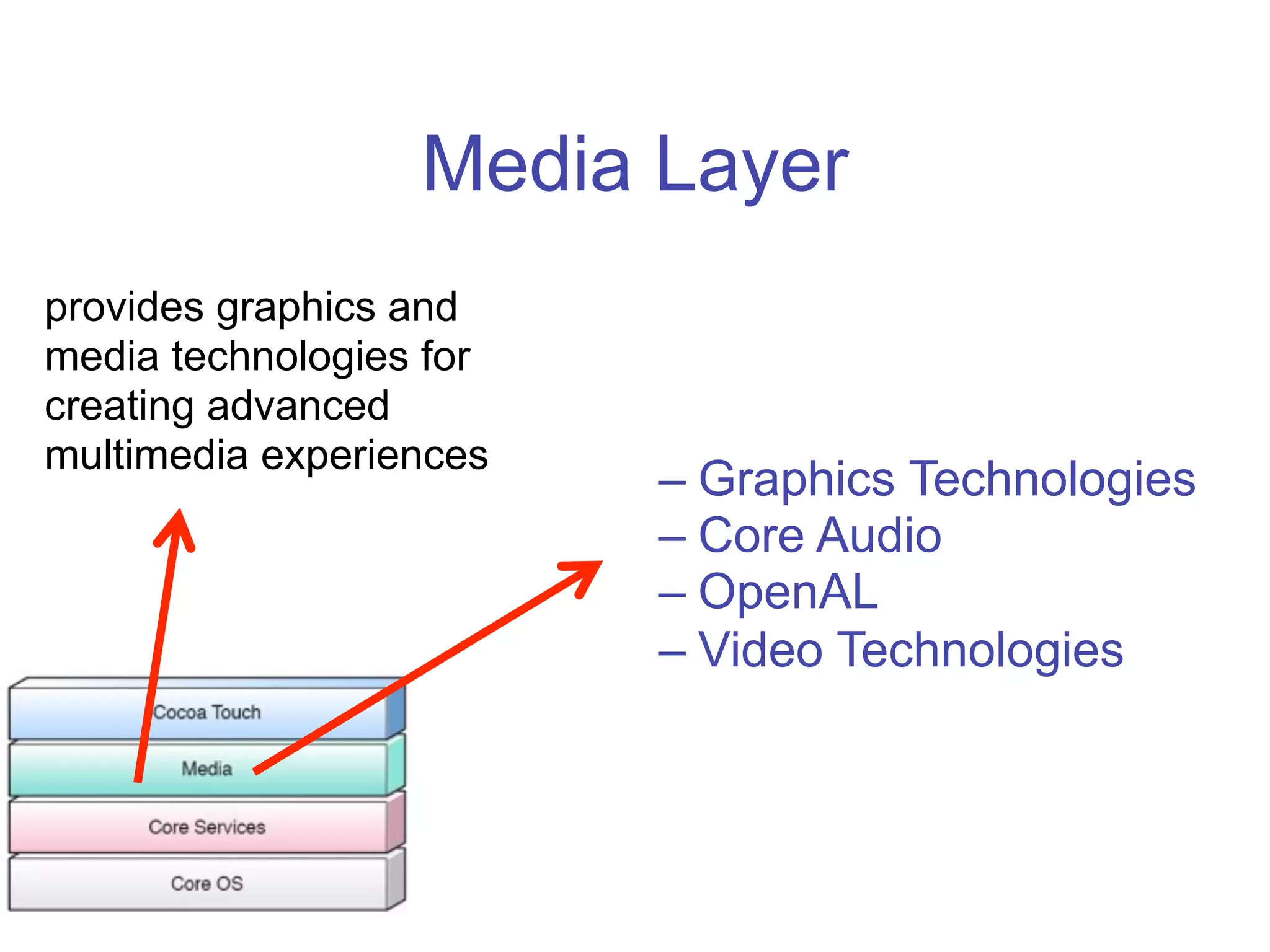 Media Layer

provides graphics and media technologies for creating advanced multimedia experiences

– Graphics Technologies
– Core Audio
– OpenAL
– Video Technologies

Cocoa Touch
Media
Core Services
Core OS